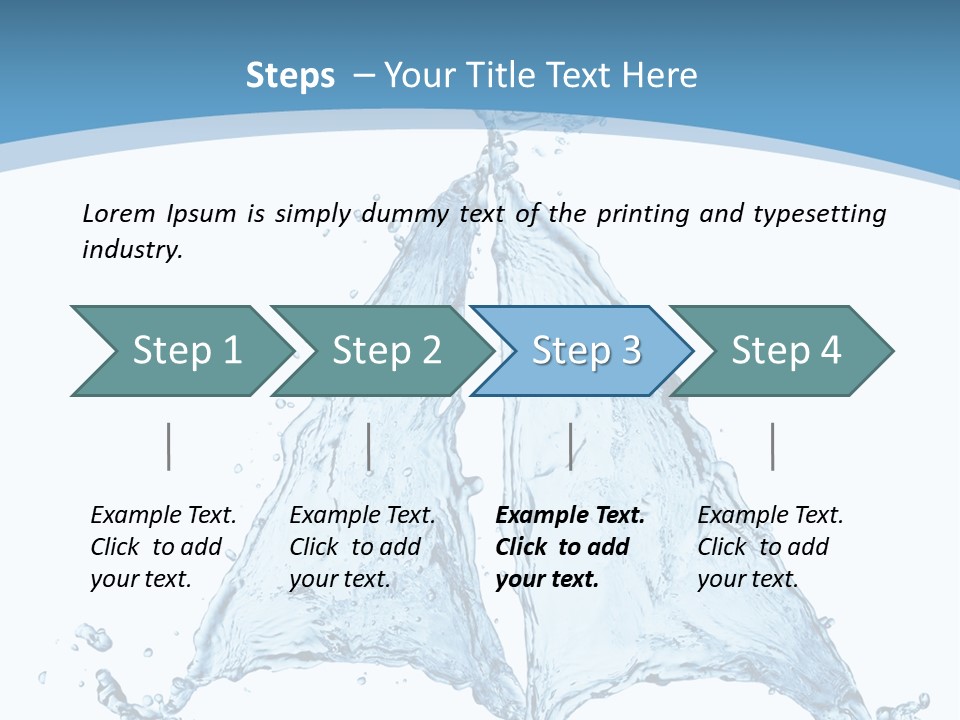 Steps – Your Title Text Here

Lorem Ipsum is simply dummy text of the printing and typesetting industry.

Step 1

Step 2

Step 3

Step 4

Example Text. Click to add your text.

Example Text. Click to add your text.

Example Text. Click to add your text.

Example Text. Click to add your text.